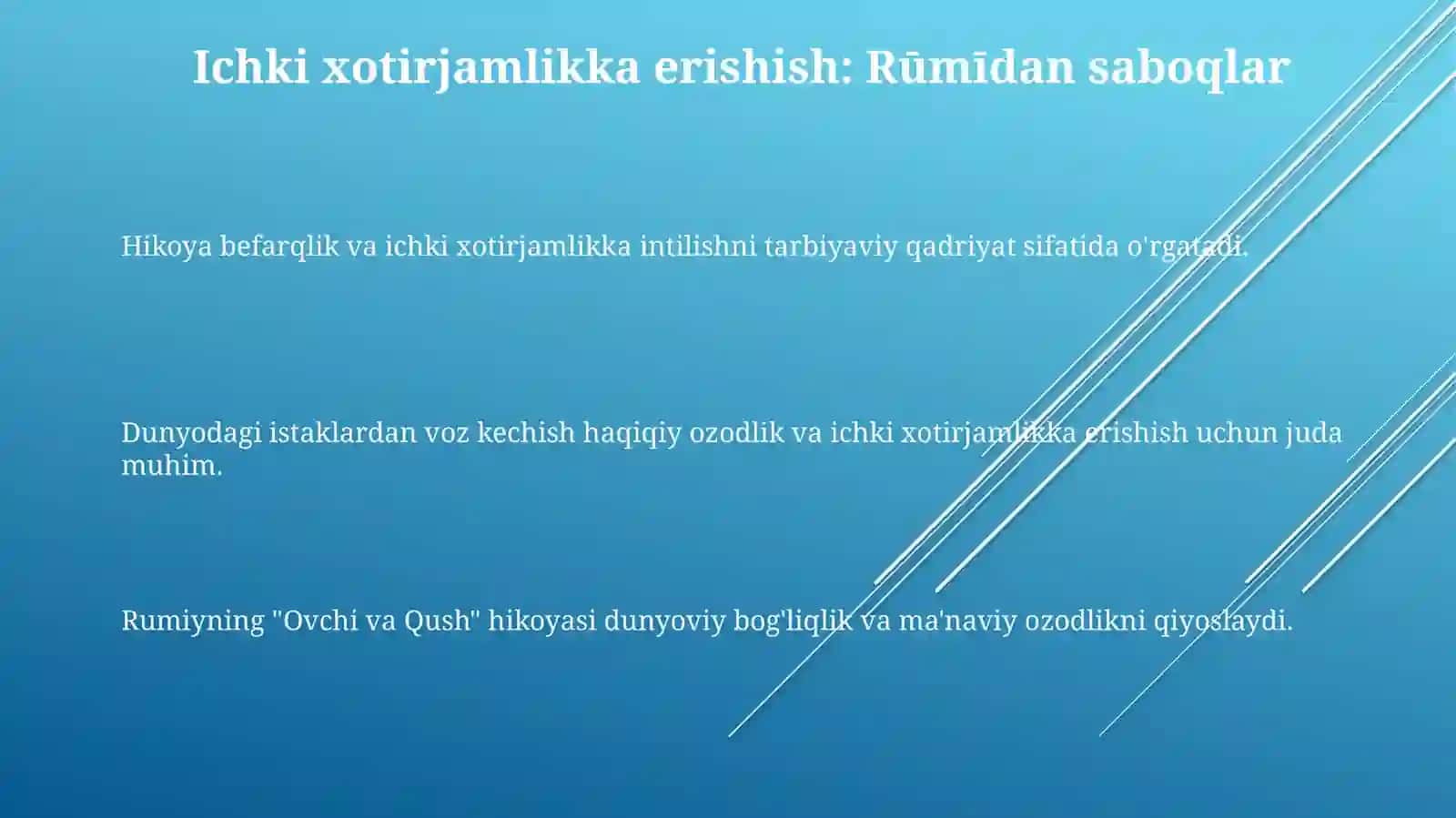 Ichki xotirjamlikka erishish: Rūmīdan saboqlar

Hikoya befarqlik va ichki xotirjamlikka intilishni tarbiyaviy qadriyat sifatida o'rgatadi.

Dunyodagi istaklardan voz kechish haqiqiy ozodlik va ichki xotirjamlikka erishish uchun juda muhim.

Rumiyning "Ovchi va Qush" hikoyasi dunyoviy bog'liqlik va ma'naviy ozodlikni qiyoslaydi.